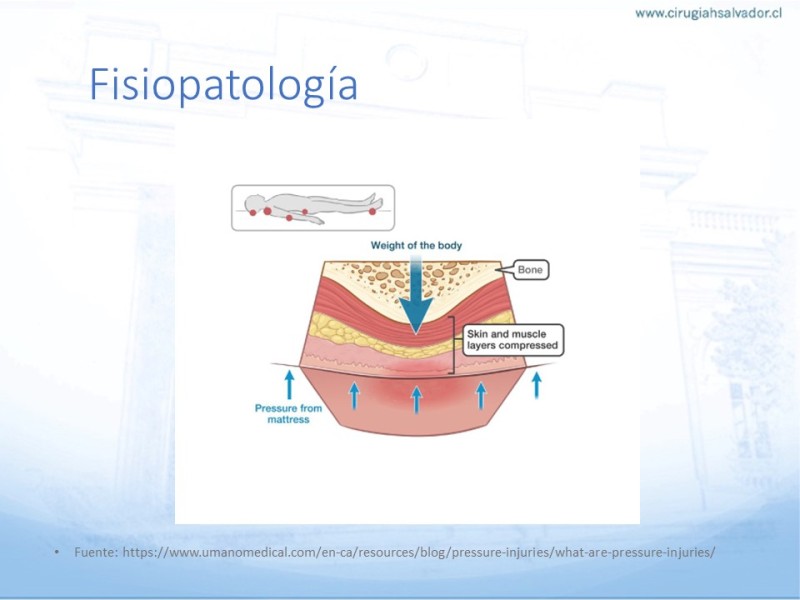 www.cirugiahsalvador.cl

Fisiopatología

Weight of the body

Bone

Skin and muscle layers compressed

Pressure from mattress

• Fuente: https://www.umanomedical.com/en-ca/resources/blog/pressure-injuries/what-are-pressure-injuries/